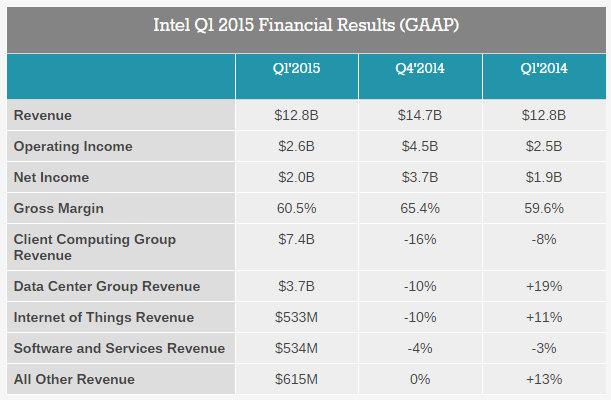 Intel Q1 2015 Financial Results (GAAP)

| | Q1'2015 | Q4'2014 | Q1'2014 |
|---|---|---|---|
| Revenue | \$12.8B | \$14.7B | \$12.8B |
| Operating Income | \$2.6B | \$4.5B | \$2.5B |
| Net Income | \$2.0B | \$3.7B | \$1.9B |
| Gross Margin | 60.5% | 65.4% | 59.6% |
| Client Computing Group Revenue | \$7.4B | -16% | -8% |
| Data Center Group Revenue | \$3.7B | -10% | +19% |
| Internet of Things Revenue | \$533M | -10% | +11% |
| Software and Services Revenue | \$534M | -4% | -3% |
| All Other Revenue | \$615M | 0% | +13% |